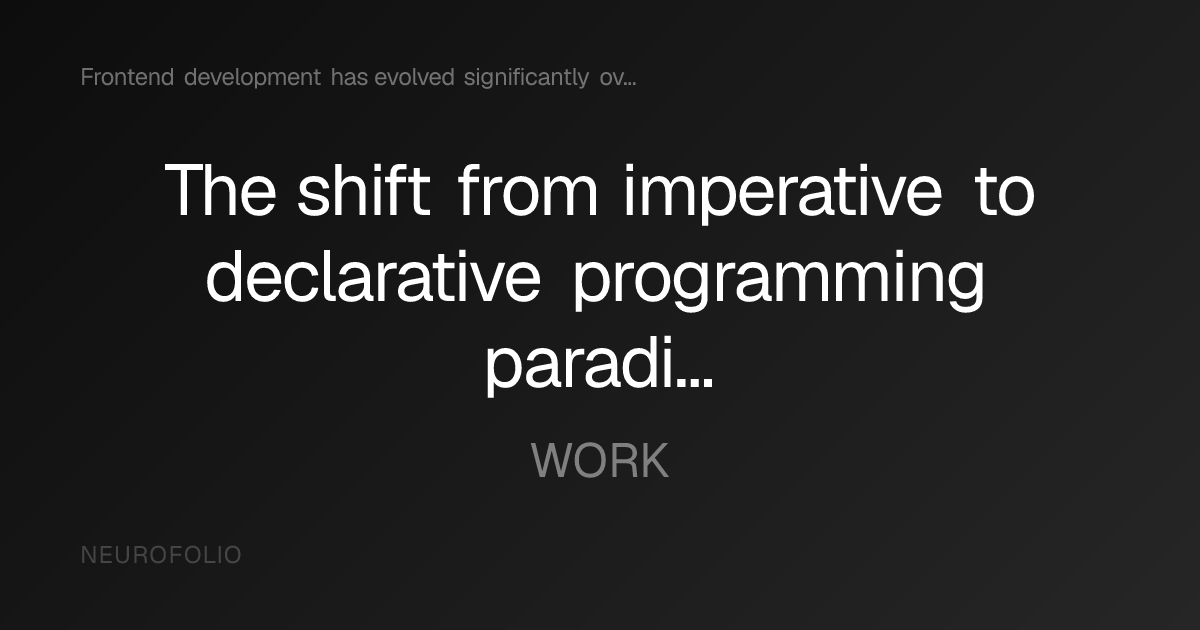 Frontend development has evolved significantly ov...

The shift from imperative to declarative programming paradi...

WORK

NEUROFOLIO